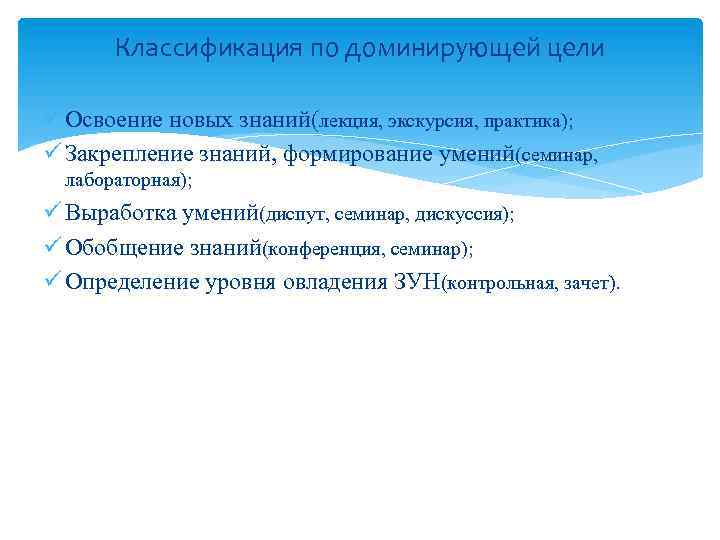 Классификация по доминирующей цели

✓ Освоение новых знаний(лекция, экскурсия, практика);
✓ Закрепление знаний, формирование умений(семинар, лабораторная);
✓ Выработка умений(диспут, семинар, дискуссия);
✓ Обобщение знаний(конференция, семинар);
✓ Определение уровня овладения ЗУН(контрольная, зачет).